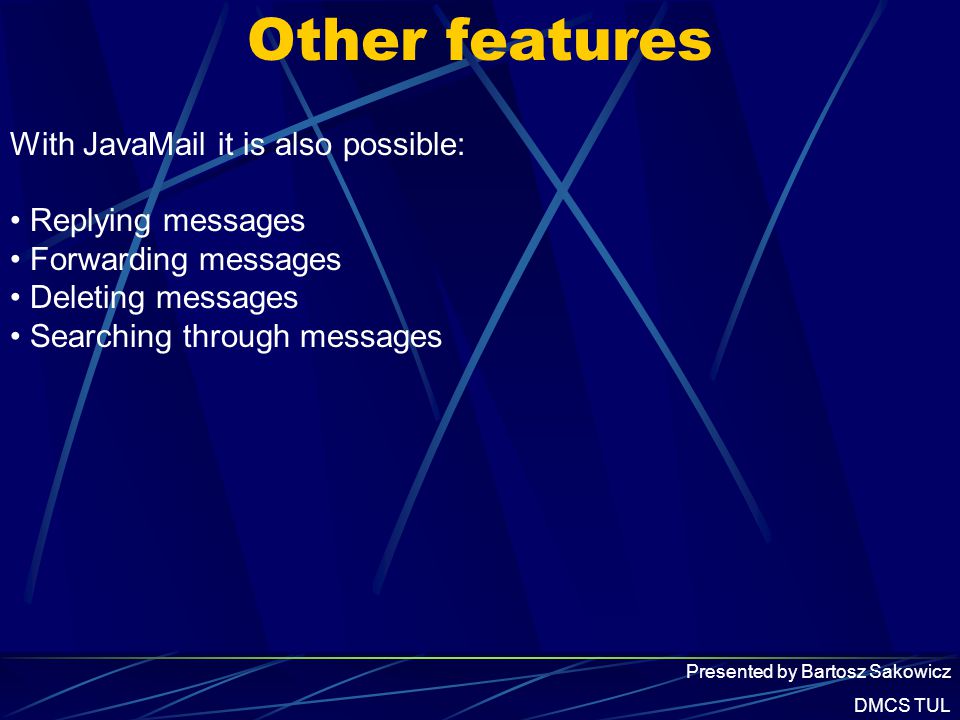 Other features

With JavaMail it is also possible:

• Replying messages
• Forwarding messages
• Deleting messages
• Searching through messages

Presented by Bartosz Sakowicz
DMCS TUL